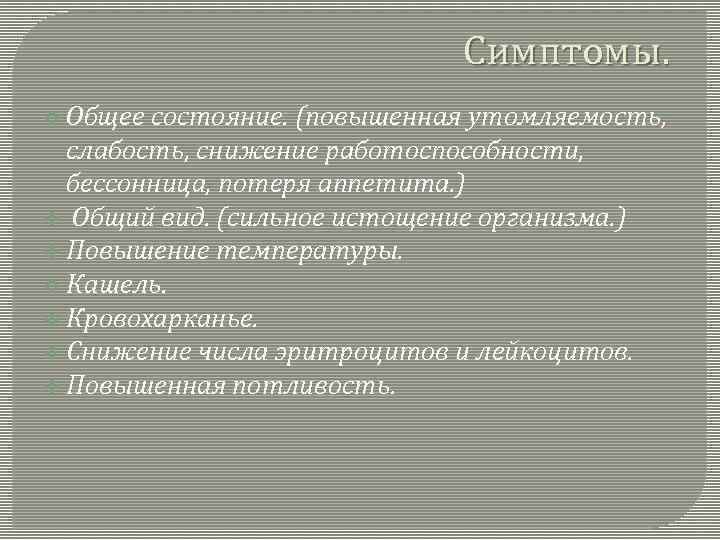 Симптомы.

Общее состояние. (повышенная утомляемость, слабость, снижение работоспособности, бессонница, потеря аппетита.)

Общий вид. (сильное истощение организма.)

Повышение температуры.

Кашель.

Кровохарканье.

Снижение числа эритроцитов и лейкоцитов.

Повышенная потливость.